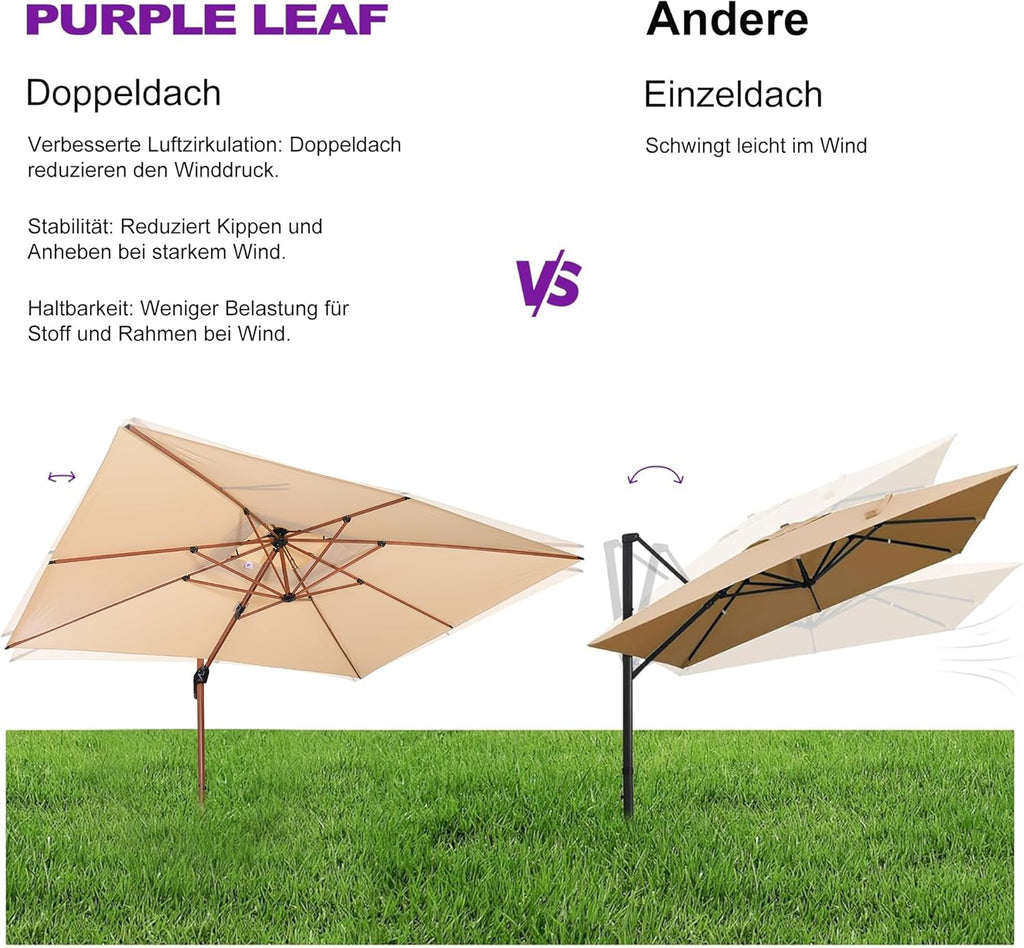 PURPLE LEAF

Doppeldach

Verbesserte Luftzirkulation: Doppeldach reduzieren den Winddruck.

Stabilität: Reduziert Kippen und Anheben bei starkem Wind.

Haltbarkeit: Weniger Belastung für Stoff und Rahmen bei Wind.

VS

Andere

Einzeldach

Schwingt leicht im Wind